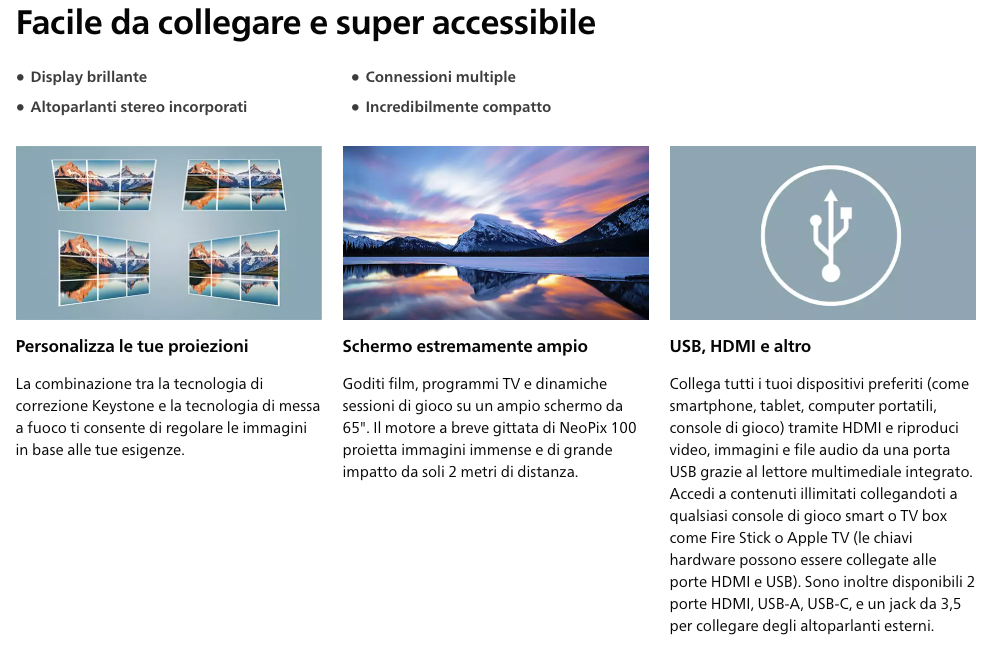 Facile da collegare e super accessibile

• Display brillante
• Altoparlanti stereo incorporati

• Connessioni multiple
• Incredibilmente compatto

Personalizza le tue proiezioni

La combinazione tra la tecnologia di correzione Keystone e la tecnologia di messa a fuoco ti consente di regolare le immagini in base alle tue esigenze.

Schermo estremamente ampio

Goditi film, programmi TV e dinamiche sessioni di gioco su un ampio schermo da 65". Il motore a breve gittata di NeoPix 100 proietta immagini immense e di grande impatto da soli 2 metri di distanza.

USB, HDMI e altro

Collega tutti i tuoi dispositivi preferiti (come smartphone, tablet, computer portatili, console di gioco) tramite HDMI e riproduci video, immagini e file audio da una porta USB grazie al lettore multimediale integrato. Accedi a contenuti illimitati collegandoti a qualsiasi console di gioco smart o TV box come Fire Stick o Apple TV (le chiavi hardware possono essere collegate alle porte HDMI e USB). Sono inoltre disponibili 2 porte HDMI, USB-A, USB-C, e un jack da 3,5 per collegare degli altoparlanti esterni.